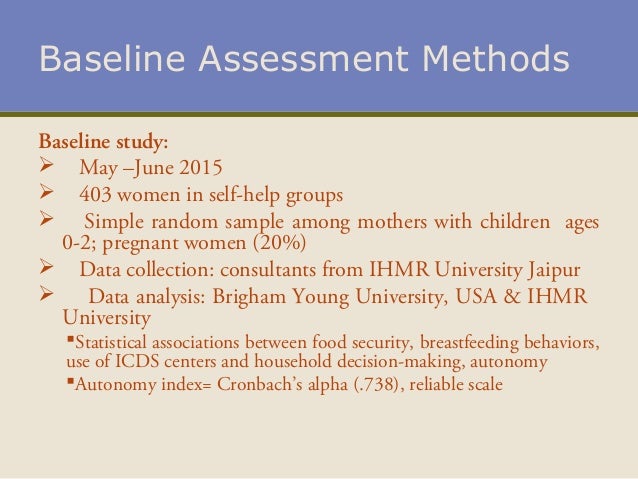 Baseline Assessment Methods

Baseline study:

➢ May –June 2015

➢ 403 women in self-help groups

➢ Simple random sample among mothers with children ages 0-2; pregnant women (20%)

➢ Data collection: consultants from IHMR University Jaipur

➢ Data analysis: Brigham Young University, USA & IHMR University

▪Statistical associations between food security, breastfeeding behaviors, use of ICDS centers and household decision-making, autonomy

▪Autonomy index= Cronbach's alpha (.738), reliable scale